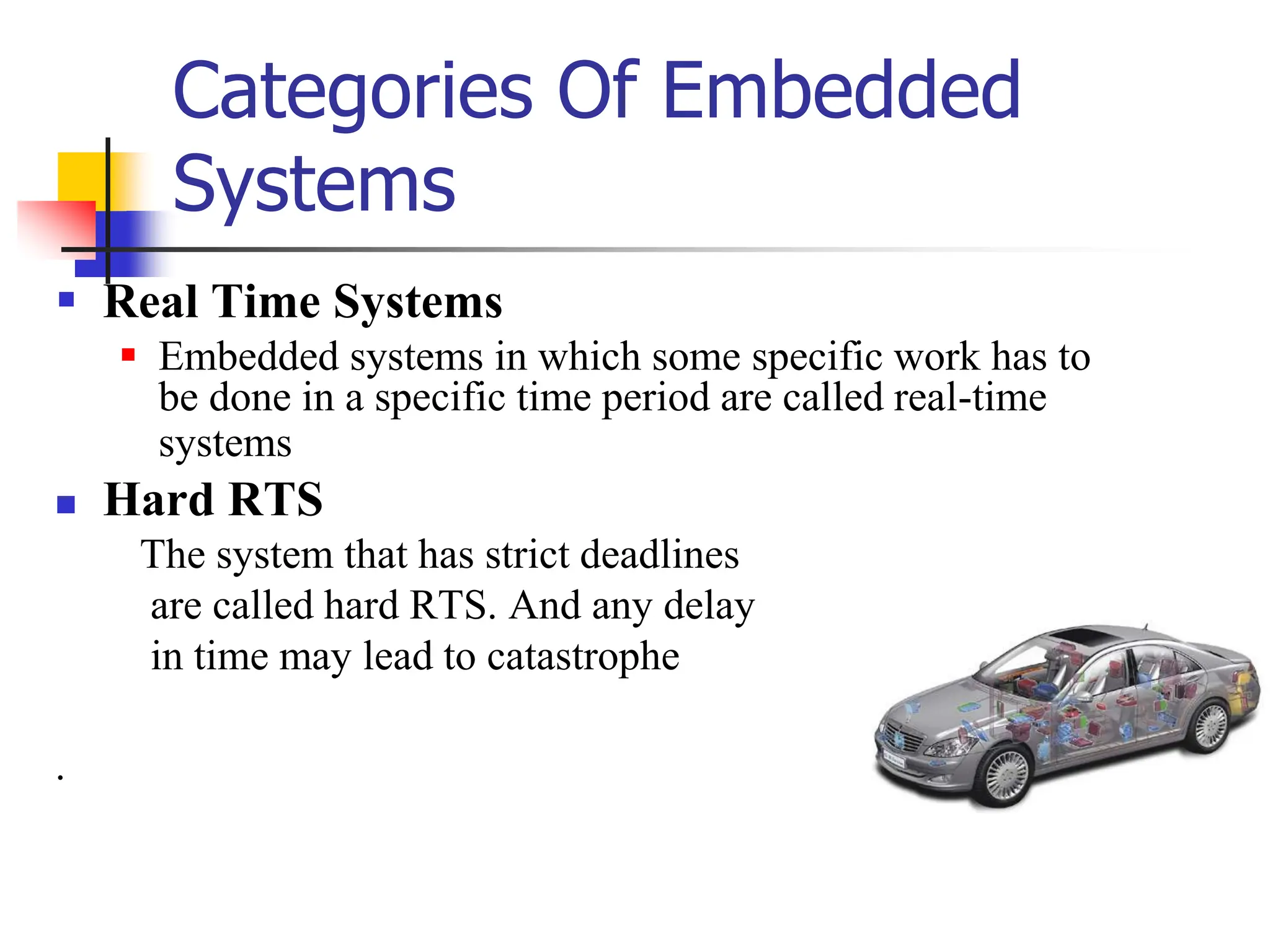 Categories Of Embedded Systems

Real Time Systems

Embedded systems in which some specific work has to be done in a specific time period are called real-time systems

Hard RTS

The system that has strict deadlines are called hard RTS. And any delay in time may lead to catastrophe

.